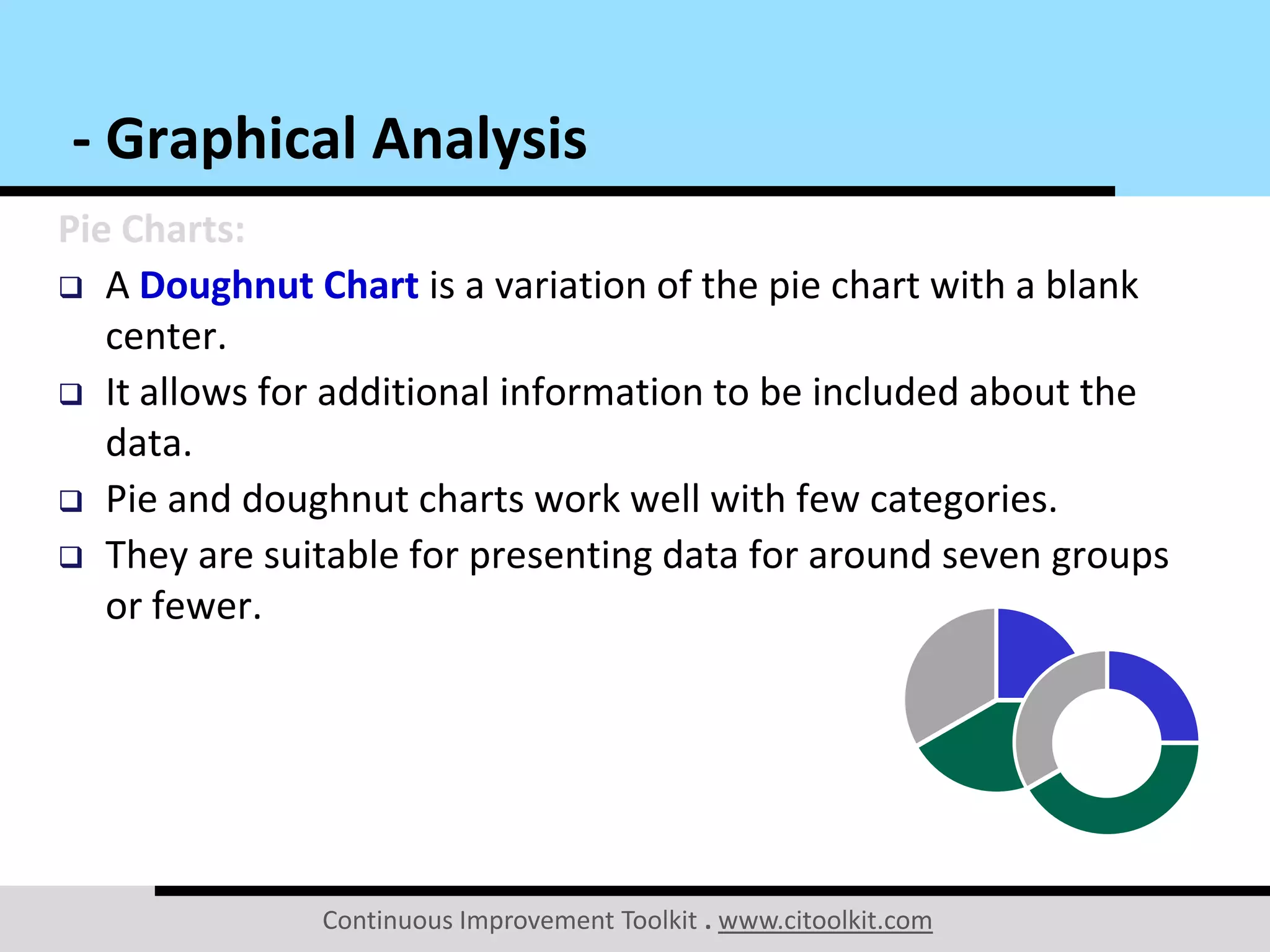 - Graphical Analysis

Pie Charts:

❑ A Doughnut Chart is a variation of the pie chart with a blank center.

❑ It allows for additional information to be included about the data.

❑ Pie and doughnut charts work well with few categories.

❑ They are suitable for presenting data for around seven groups or fewer.

Continuous Improvement Toolkit . www.citoolkit.com